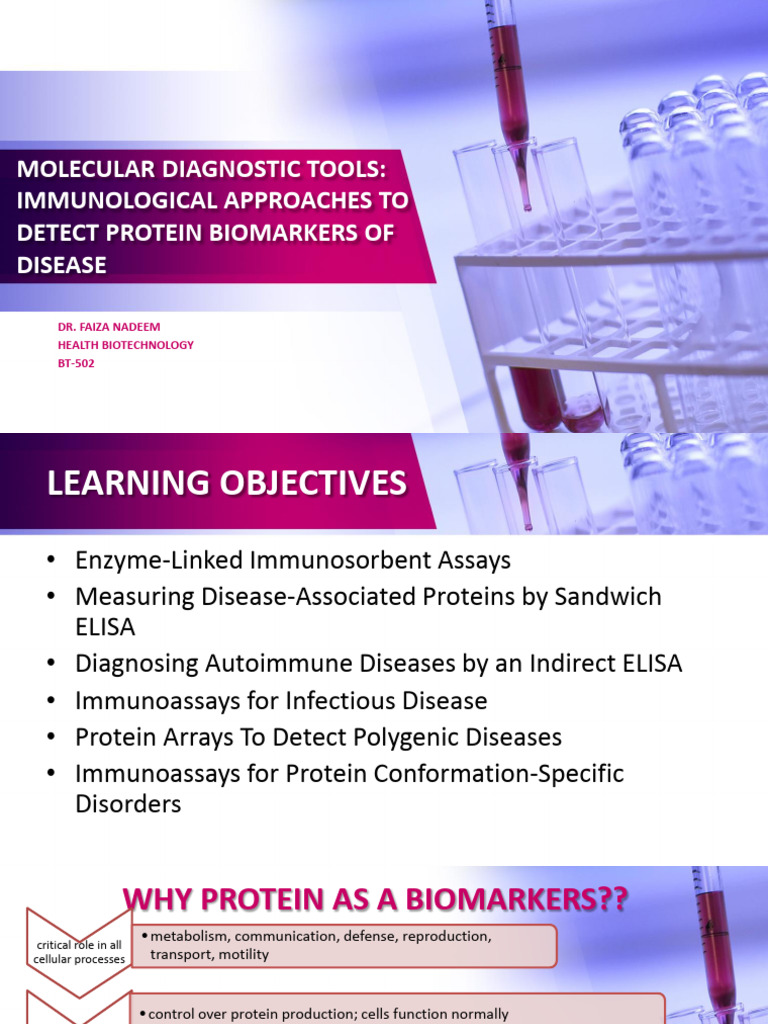 MOLECULAR DIAGNOSTIC TOOLS: IMMUNOLOGICAL APPROACHES TO DETECT PROTEIN BIOMARKERS OF DISEASE

DR. FAIZA NADEEM
HEALTH BIOTECHNOLOGY
BT-502

LEARNING OBJECTIVES

• Enzyme-Linked Immunosorbent Assays
• Measuring Disease-Associated Proteins by Sandwich ELISA
• Diagnosing Autoimmune Diseases by an Indirect ELISA
• Immunoassays for Infectious Disease
• Protein Arrays To Detect Polygenic Diseases
• Immunoassays for Protein Conformation-Specific Disorders

WHY PROTEIN AS A BIOMARKERS??

critical role in all cellular processes

• metabolism, communication, defense, reproduction, transport, motility

• control over protein production; cells function normally